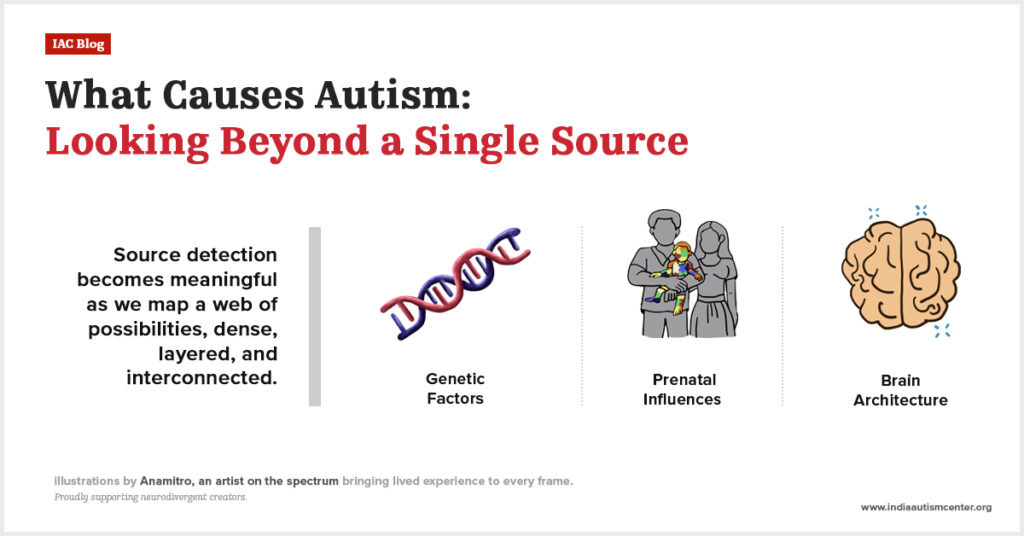 IAC Blog

What Causes Autism:
Looking Beyond a Single Source

Source detection becomes meaningful as we map a web of possibilities, dense, layered, and interconnected.

Genetic Factors

Prenatal Influences

Brain Architecture

illustrations by Anamitro, an artist on the spectrum bringing lived experience to every frame.
Proudly supporting neurodivergent creators.

www.indiaautismcenter.org